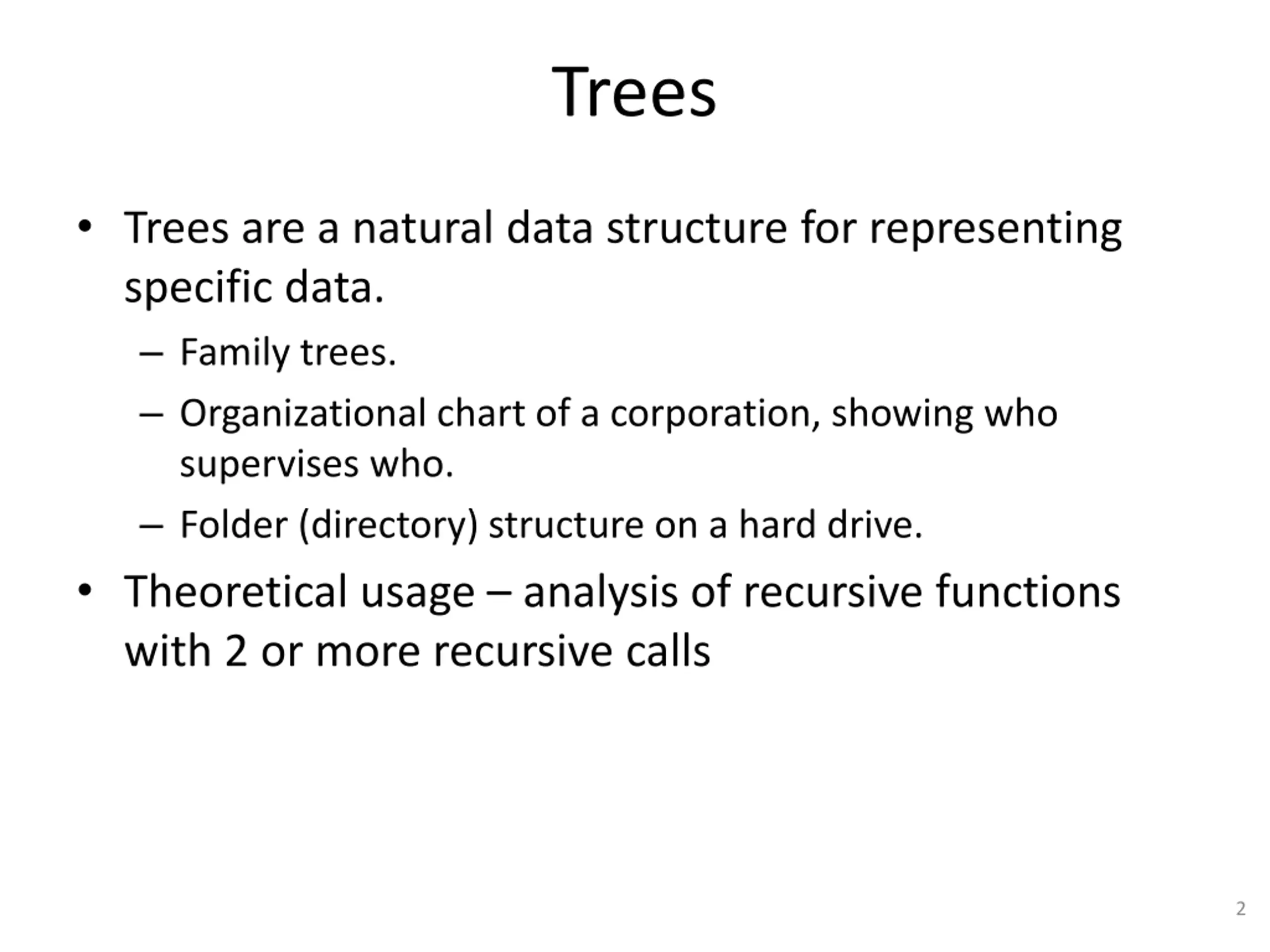 Trees

• Trees are a natural data structure for representing specific data.
 – Family trees.
 – Organizational chart of a corporation, showing who supervises who.
 – Folder (directory) structure on a hard drive.
• Theoretical usage – analysis of recursive functions with 2 or more recursive calls

2